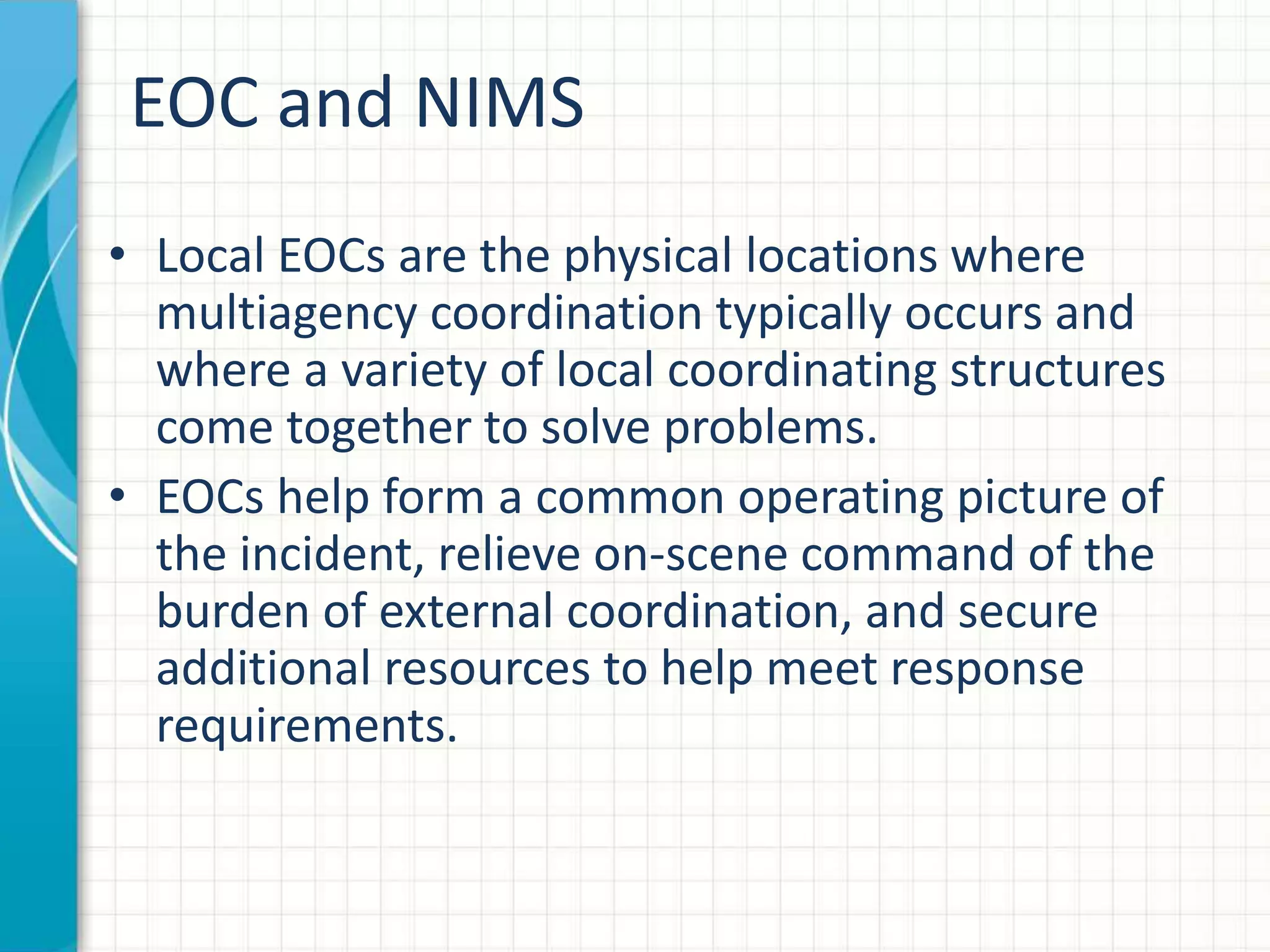 EOC and NIMS

• Local EOCs are the physical locations where multiagency coordination typically occurs and where a variety of local coordinating structures come together to solve problems.
• EOCs help form a common operating picture of the incident, relieve on-scene command of the burden of external coordination, and secure additional resources to help meet response requirements.